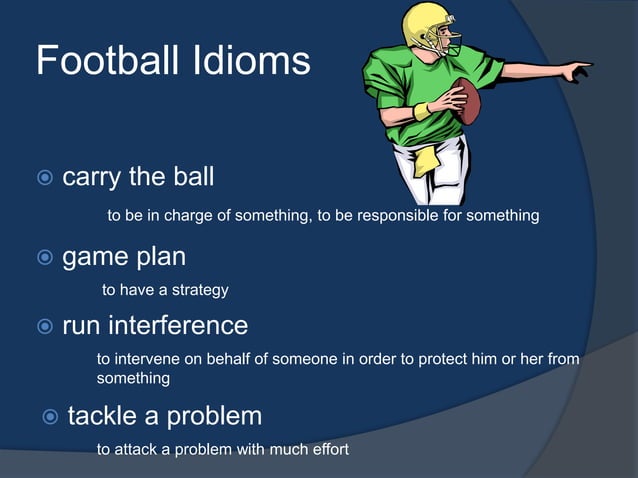 Football Idioms

carry the ball

to be in charge of something, to be responsible for something

game plan

to have a strategy

run interference

to intervene on behalf of someone in order to protect him or her from something

tackle a problem

to attack a problem with much effort